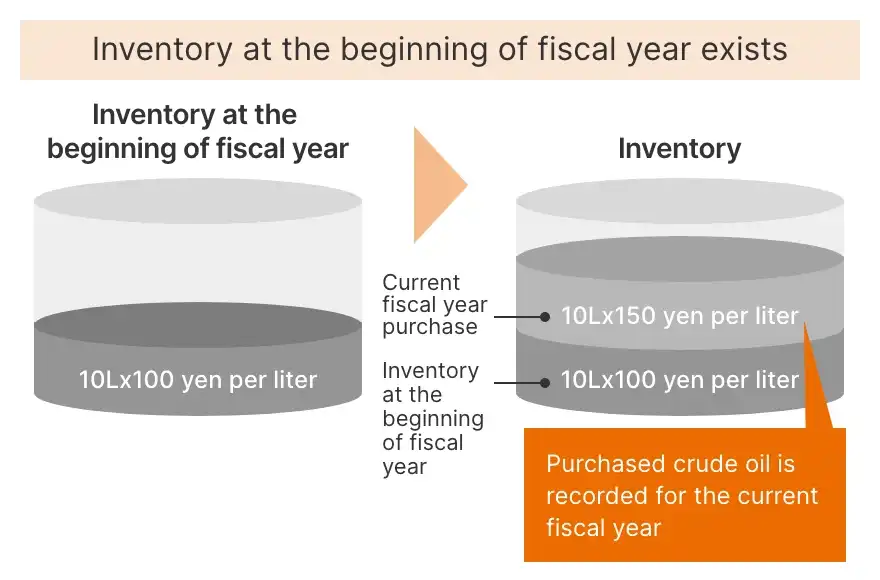 Inventory at the beginning of fiscal year exists

Inventory at the beginning of fiscal year

10Lx100 yen per liter

Inventory

Current fiscal year purchase

10Lx150 yen per liter

Inventory at the beginning of fiscal year

10Lx100 yen per liter

Purchased crude oil is recorded for the current fiscal year